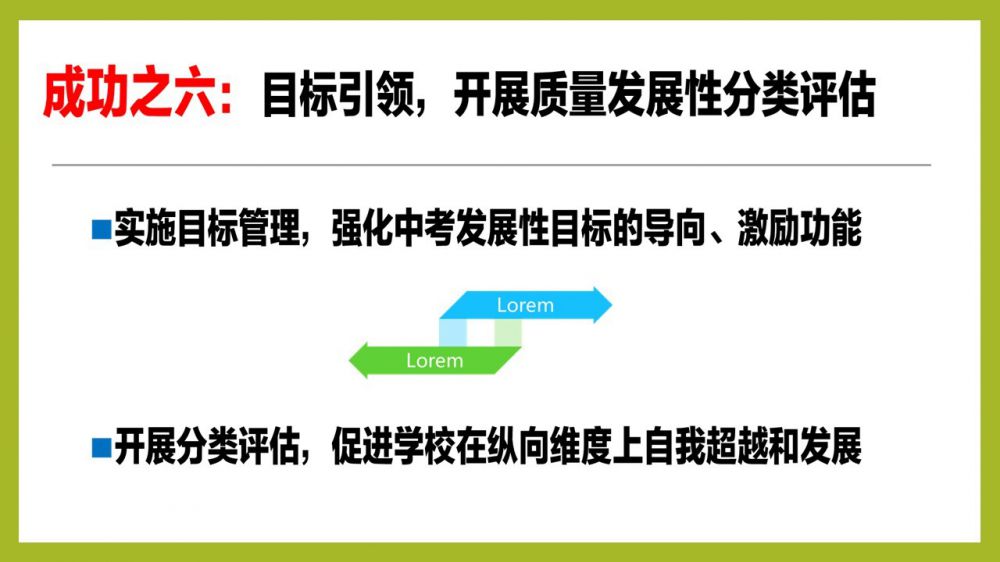 成功之六：目标引领，开展质量发展性分类评估

■实施目标管理，强化中考发展性目标的导向、激励功能

Lorem

Lorem

■开展分类评估，促进学校在纵向维度上自我超越和发展